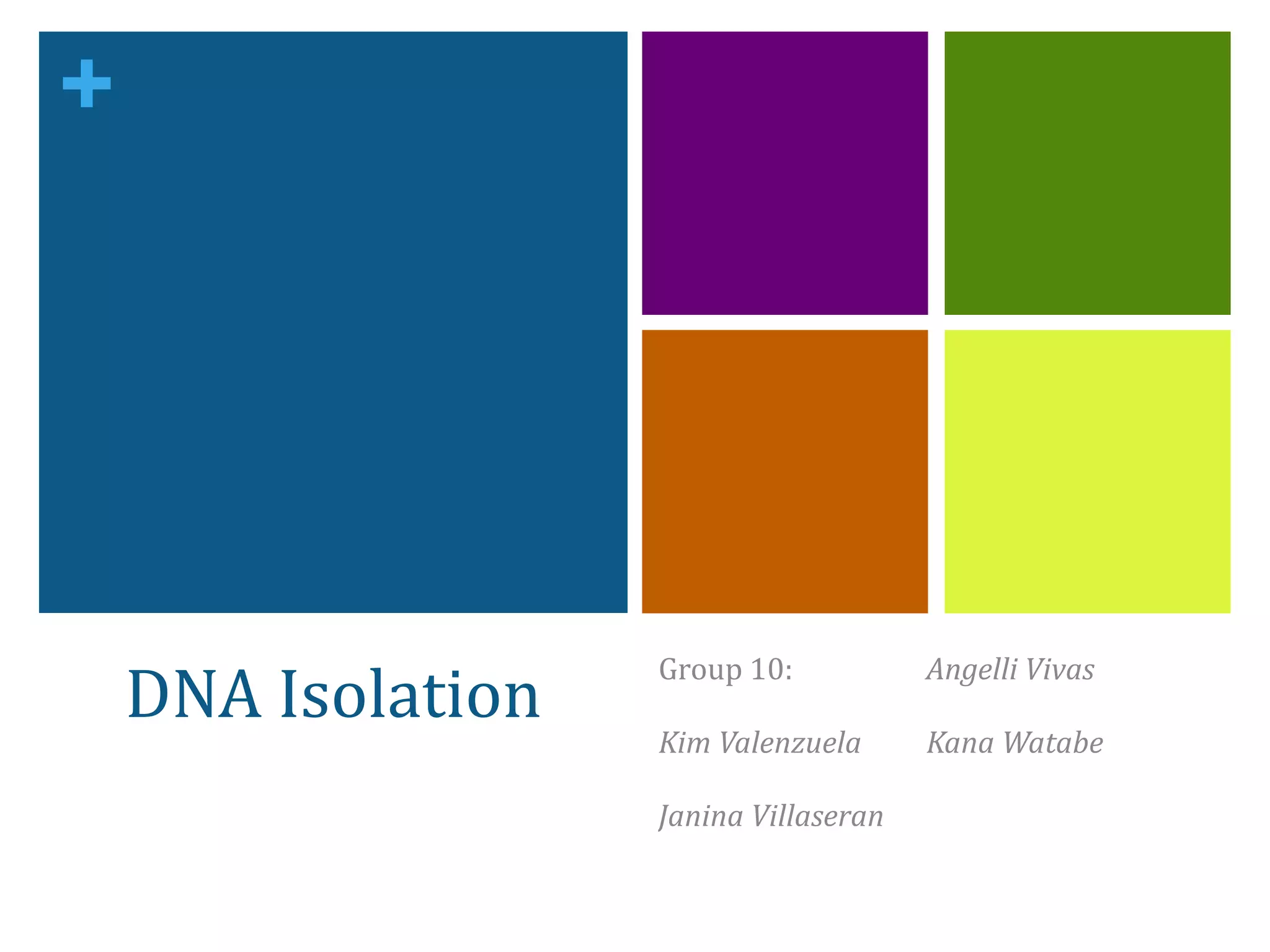 +

DNA Isolation

Group 10:

Kim Valenzuela

Janina Villaseran

Angelli Vivas

Kana Watabe